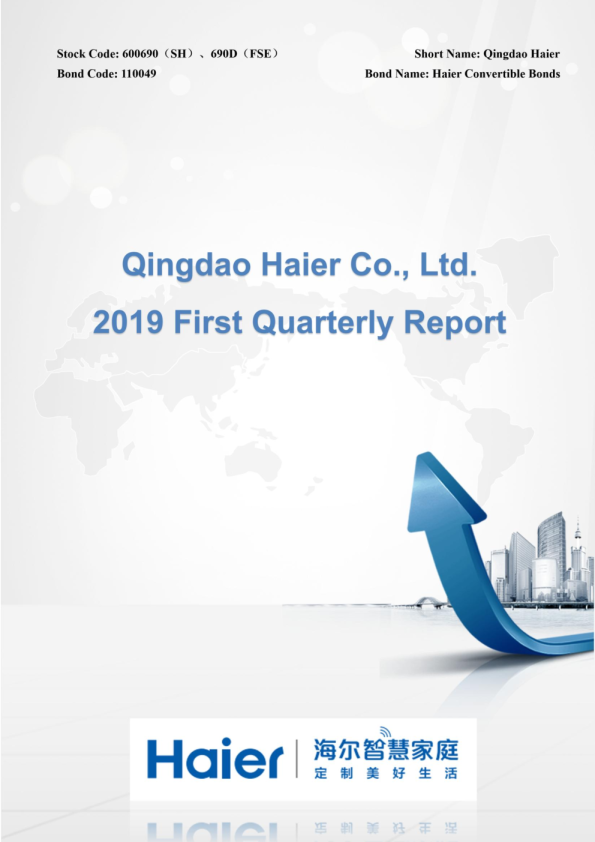 Stock Code: 600690（SH）、690D（FSE）
Short Name: Qingdao Haier

Bond Code: 110049
Bond Name: Haier Convertible Bonds

Qingdao Haier Co., Ltd.
2019 First Quarterly Report

Haier 海尔智慧家庭
定制美好生活